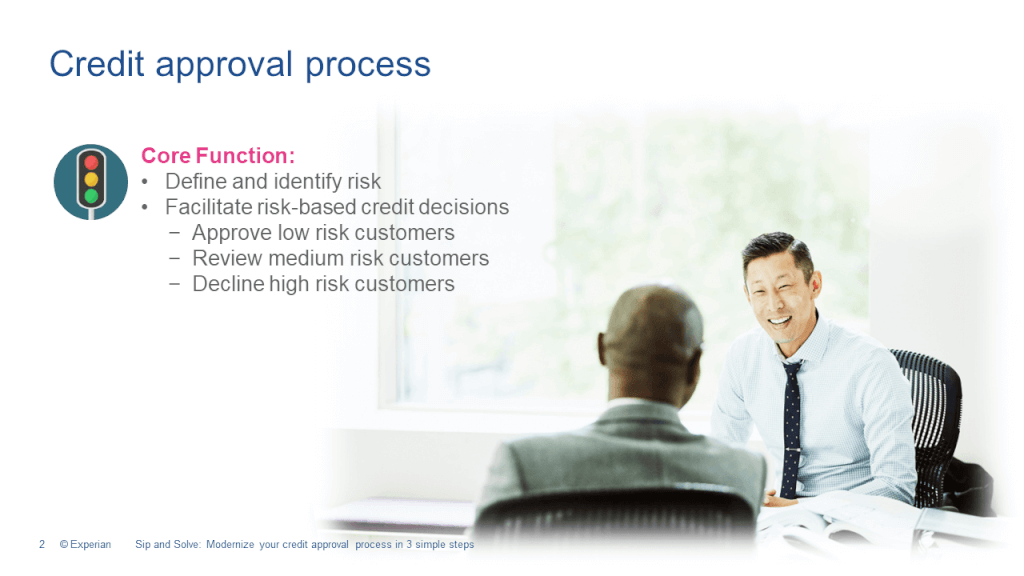 Credit approval process

Core Function:
• Define and identify risk
• Facilitate risk-based credit decisions
− Approve low risk customers
− Review medium risk customers
− Decline high risk customers

2 © Experian Sip and Solve: Modernize your credit approval process in 3 simple steps